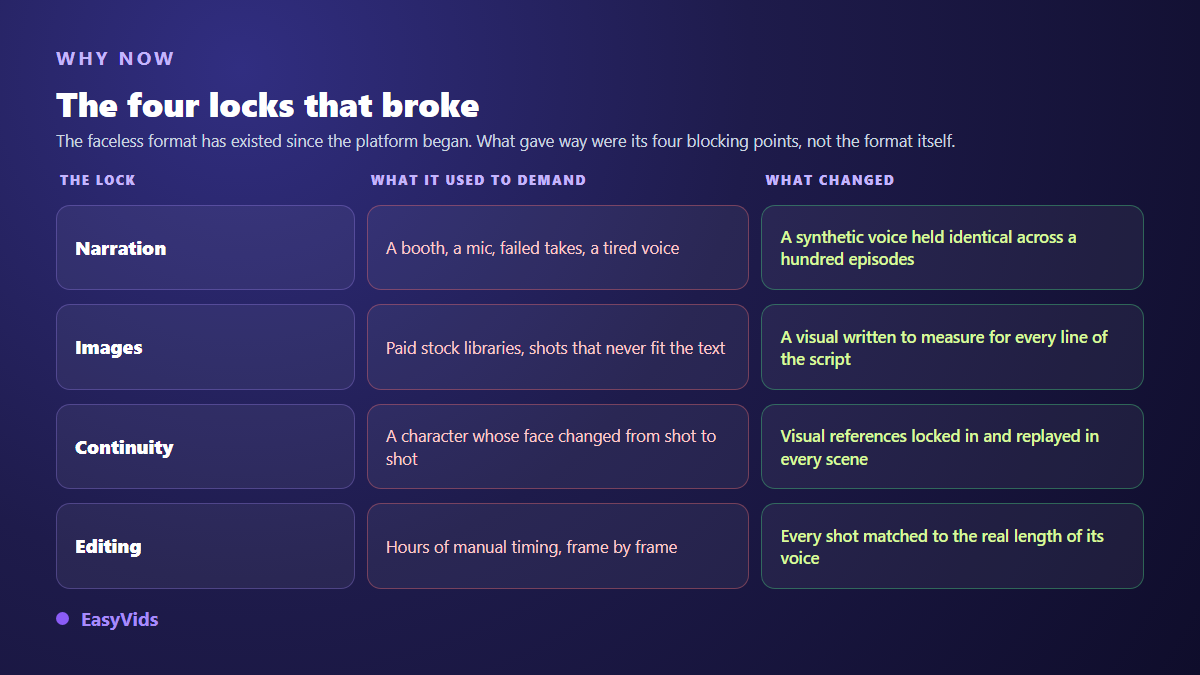 WHY NOW

The four locks that broke

The faceless format has existed since the platform began. What gave way were its four blocking points, not the format itself.

| THE LOCK | WHAT IT USED TO DEMAND | WHAT CHANGED |
|---|---|---|
| Narration | A booth, a mic, failed takes, a tired voice | A synthetic voice held identical across a hundred episodes |
| Images | Paid stock libraries, shots that never fit the text | A visual written to measure for every line of the script |
| Continuity | A character whose face changed from shot to shot | Visual references locked in and replayed in every scene |
| Editing | Hours of manual timing, frame by frame | Every shot matched to the real length of its voice |

EasyVids